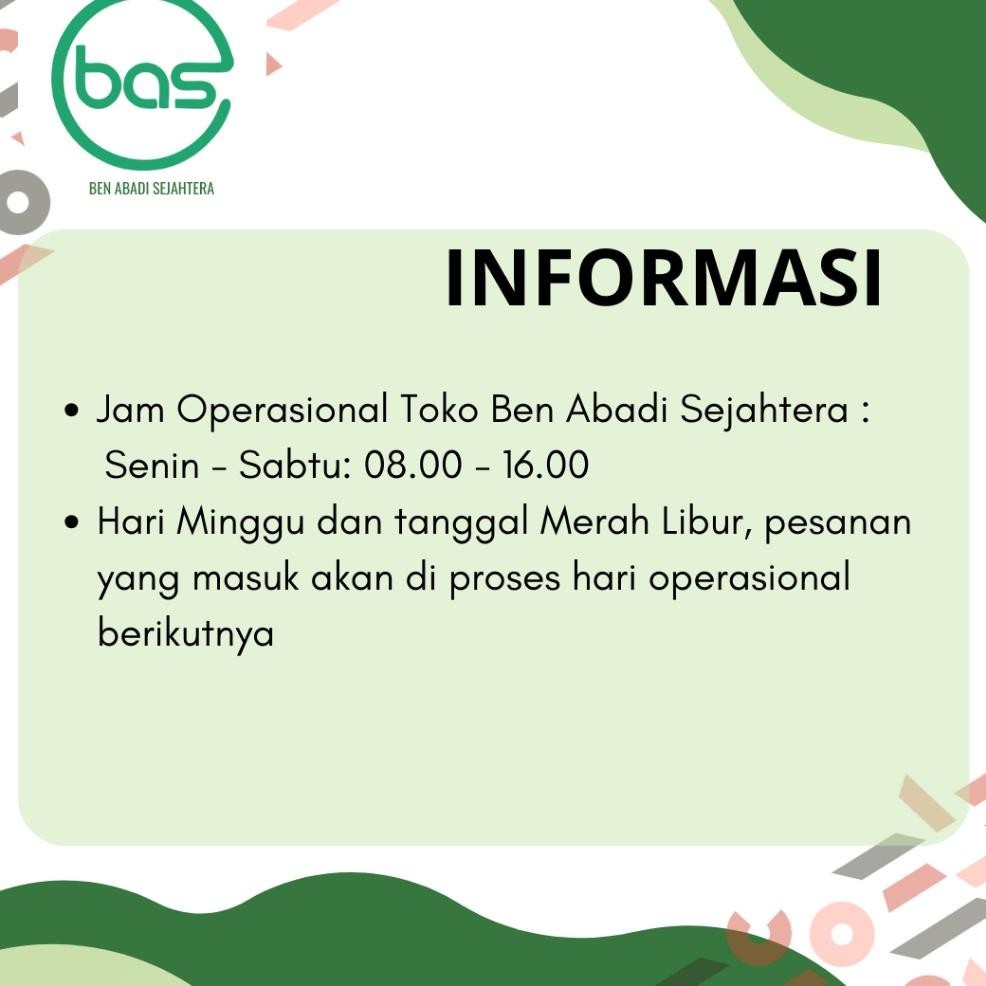 bas
BEN ABADI SEJAHTERA

INFORMASI

• Jam Operasional Toko Ben Abadi Sejahtera : Senin - Sabtu: 08.00 - 16.00
• Hari Minggu dan tanggal Merah Libur, pesanan yang masuk akan di proses hari operasional berikutnya